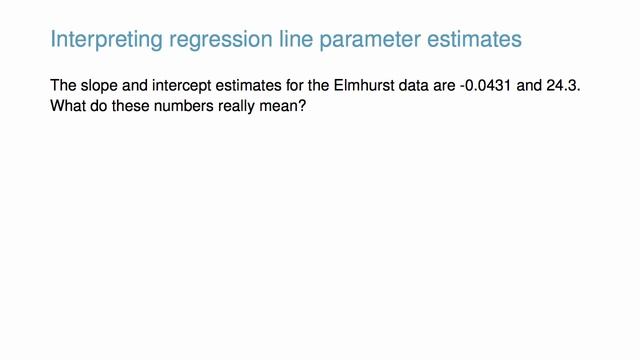 Interpreting regression line parameter estimates

The slope and intercept estimates for the Elmhurst data are -0.0431 and 24.3. What do these numbers really mean?